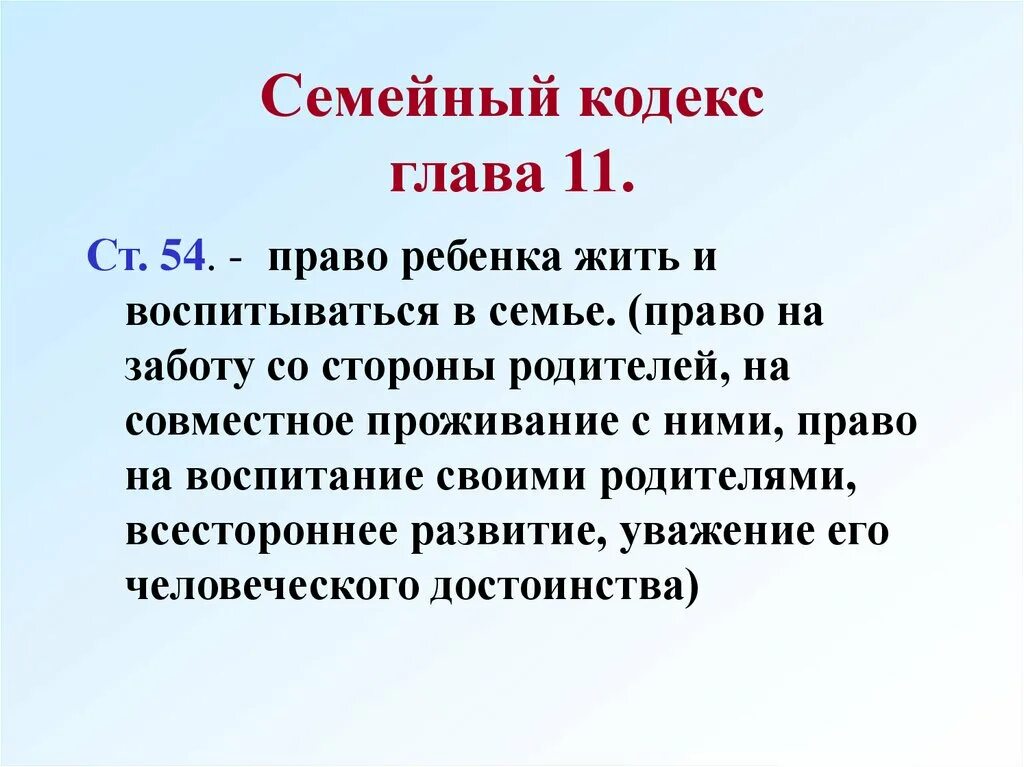 Семейный кодекс
глава 11.

Ст. 54. - право ребенка жить и воспитываться в семье. (право на заботу со стороны родителей, на совместное проживание с ними, право на воспитание своими родителями, всестороннее развитие, уважение его человеческого достоинства)